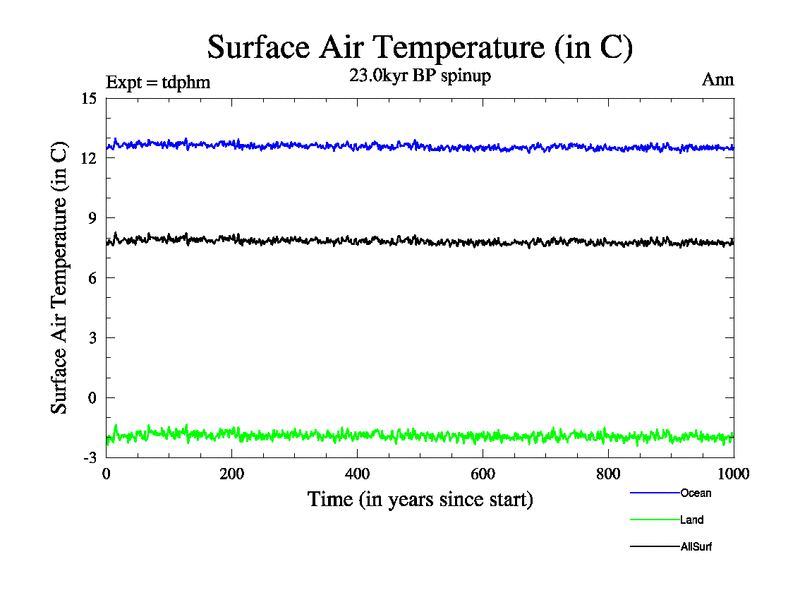 Surface Air Temperature (in C)

Expt = tdphm

23.0kyr BP spinup

Ann

Surface Air Temperature (in C)

15
12
9
6
3
0
-3

0
200
400
600
800
1000

Time (in years since start)

Ocean
Land
AllSurf